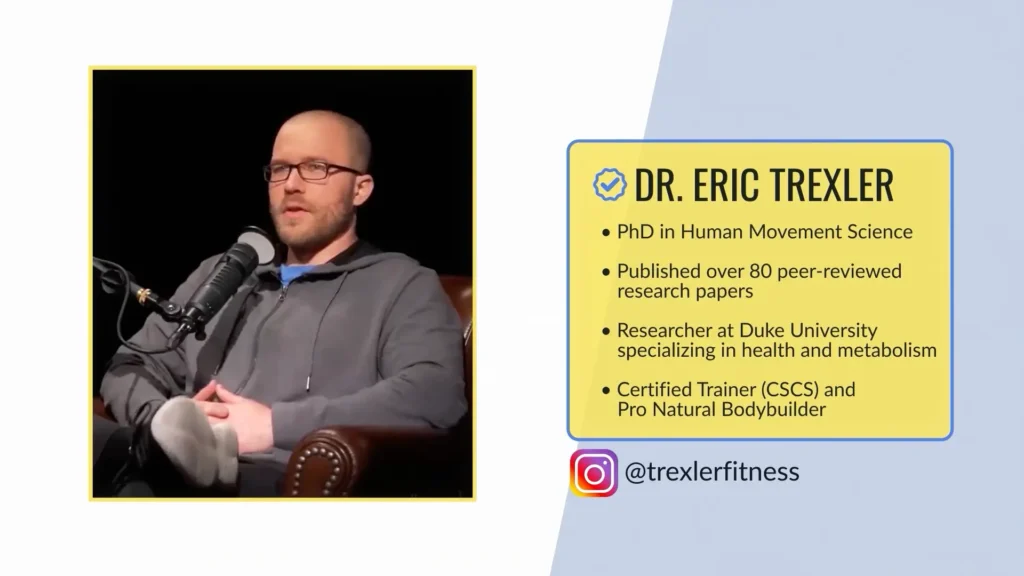 DR. ERIC TREXLER

• PhD in Human Movement Science

• Published over 80 peer-reviewed research papers

• Researcher at Duke University specializing in health and metabolism

• Certified Trainer (CSCS) and Pro Natural Bodybuilder

@trexlerfitness